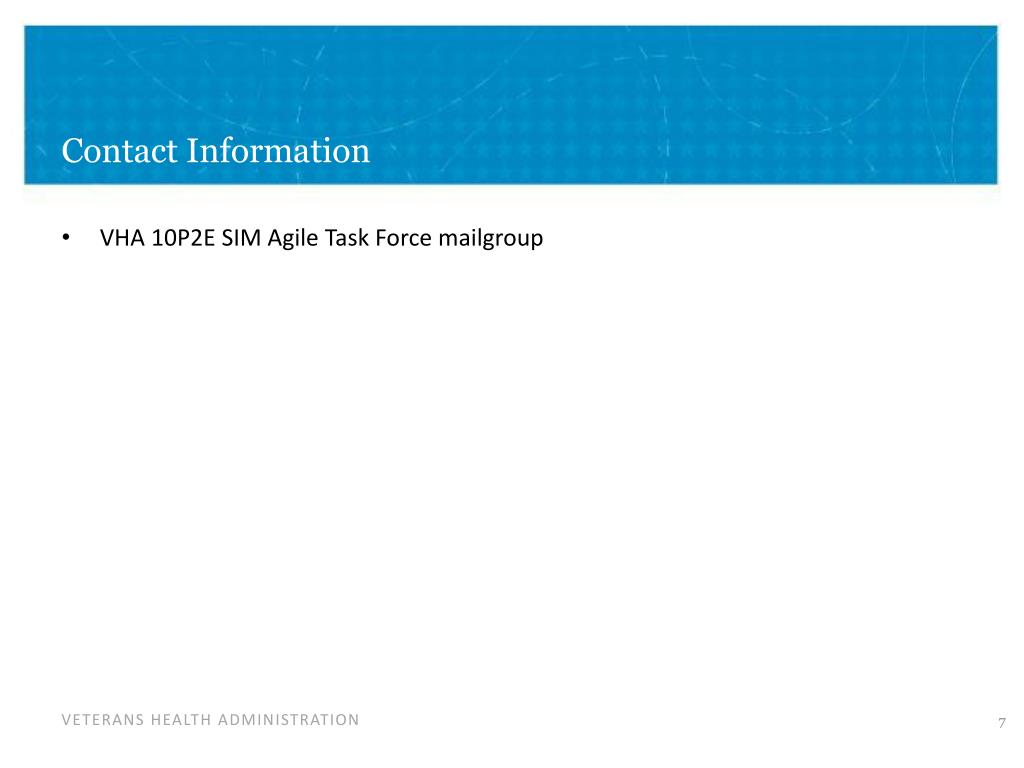 Contact Information

• VHA 10P2E SIM Agile Task Force mailgroup

VETERANS HEALTH ADMINISTRATION

7